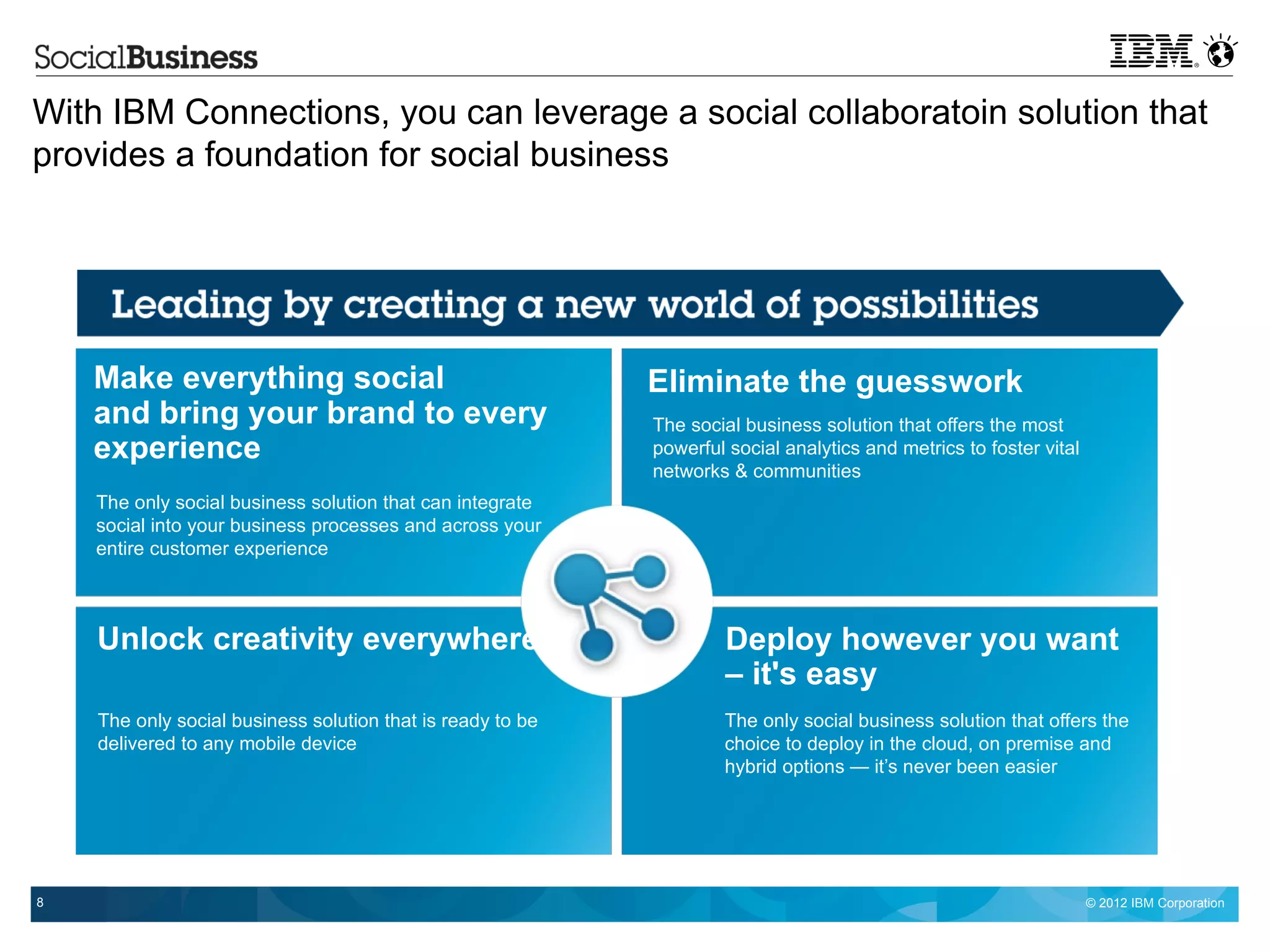 SocialBusiness

IBM

With IBM Connections, you can leverage a social collaboratoin solution that provides a foundation for social business

Leading by creating a new world of possibilities

Make everything social and bring your brand to every experience

The only social business solution that can integrate social into your business processes and across your entire customer experience

Eliminate the guesswork

The social business solution that offers the most powerful social analytics and metrics to foster vital networks & communities

Unlock creativity everywhere

The only social business solution that is ready to be delivered to any mobile device

Deploy however you want – it's easy

The only social business solution that offers the choice to deploy in the cloud, on premise and hybrid options — it's never been easier

8

© 2012 IBM Corporation